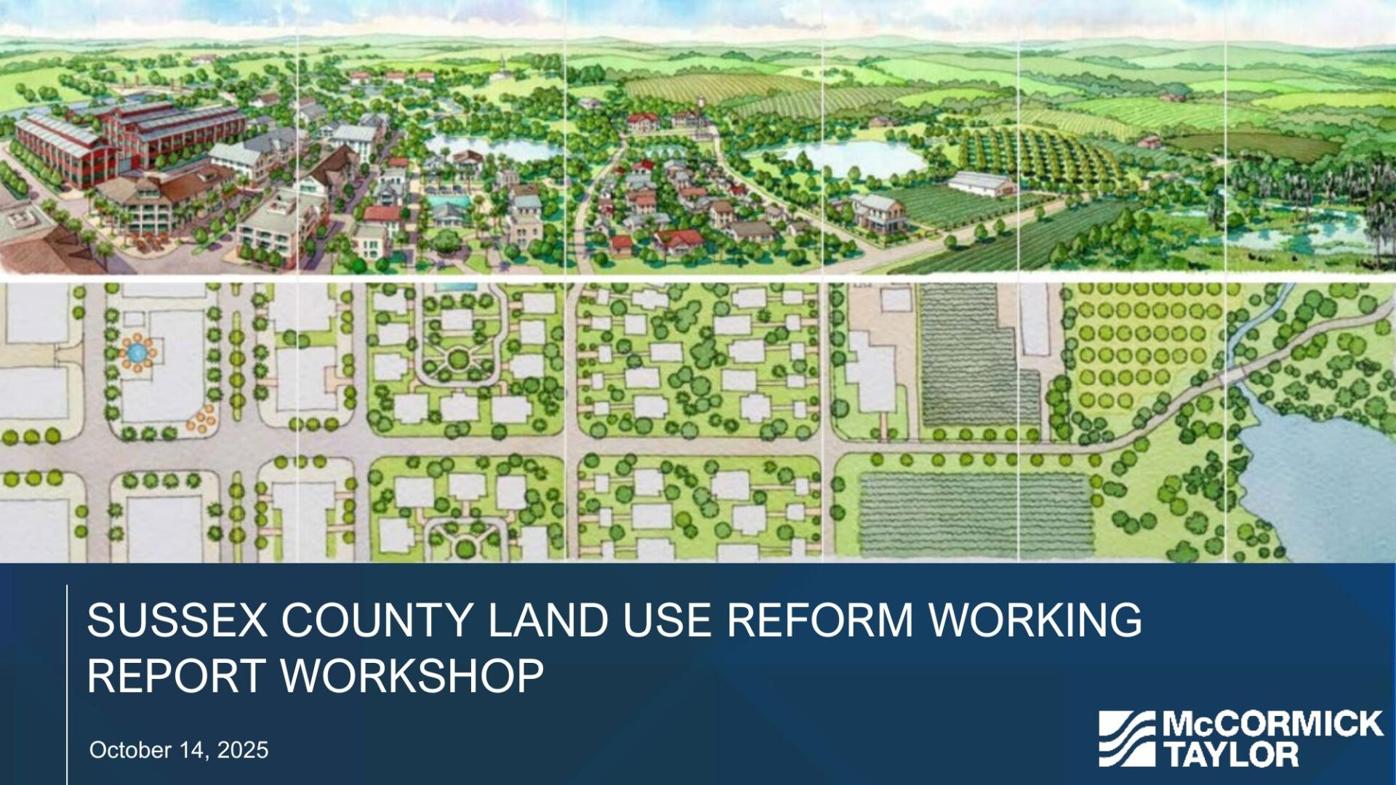 SUSSEX COUNTY LAND USE REFORM WORKING REPORT WORKSHOP

October 14, 2025

McCORMICK TAYLOR